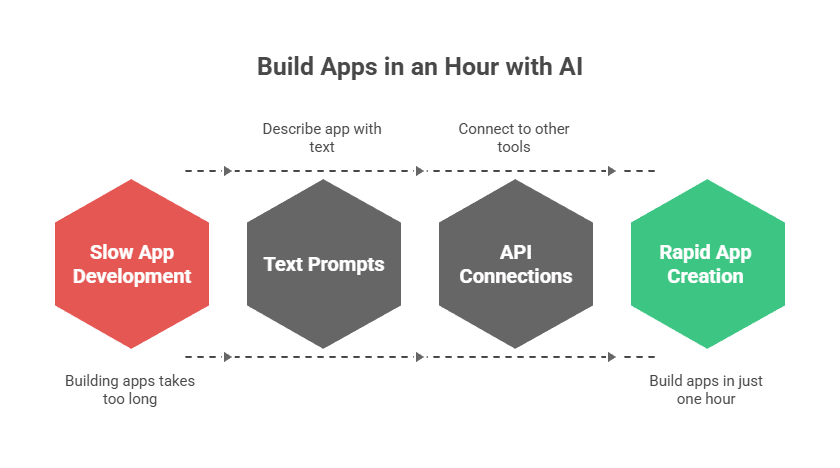 Build Apps in an Hour with AI

Describe app with text

Connect to other tools

Slow App Development

Text Prompts

API Connections

Rapid App Creation

Building apps takes too long

Build apps in just one hour